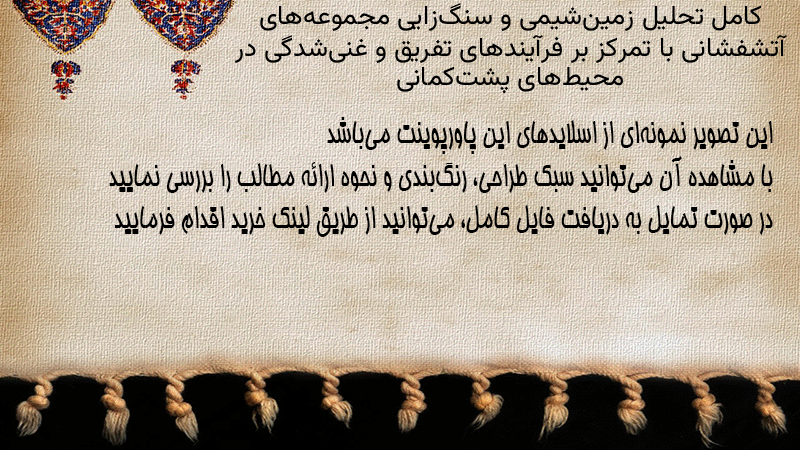 کامل تحلیل زمین‌شیمی و سنگ‌زایی مجموعه‌های آتشفشانی با تمرکز بر فرآیندهای تفریق و غنی‌شدگی در محیط‌های پشت‌کمانی

این تصویر نمونه‌ای از اسلایدهای این پاورپوینت می‌باشد
با مشاهده آن می‌توانید سبک طراحی، رنگ‌بندی و نحوه ارائه مطالب را بررسی نمایید
در صورت تمایل به دریافت فایل کامل، می‌توانید از طریق لینک خرید اقدام فرمایید